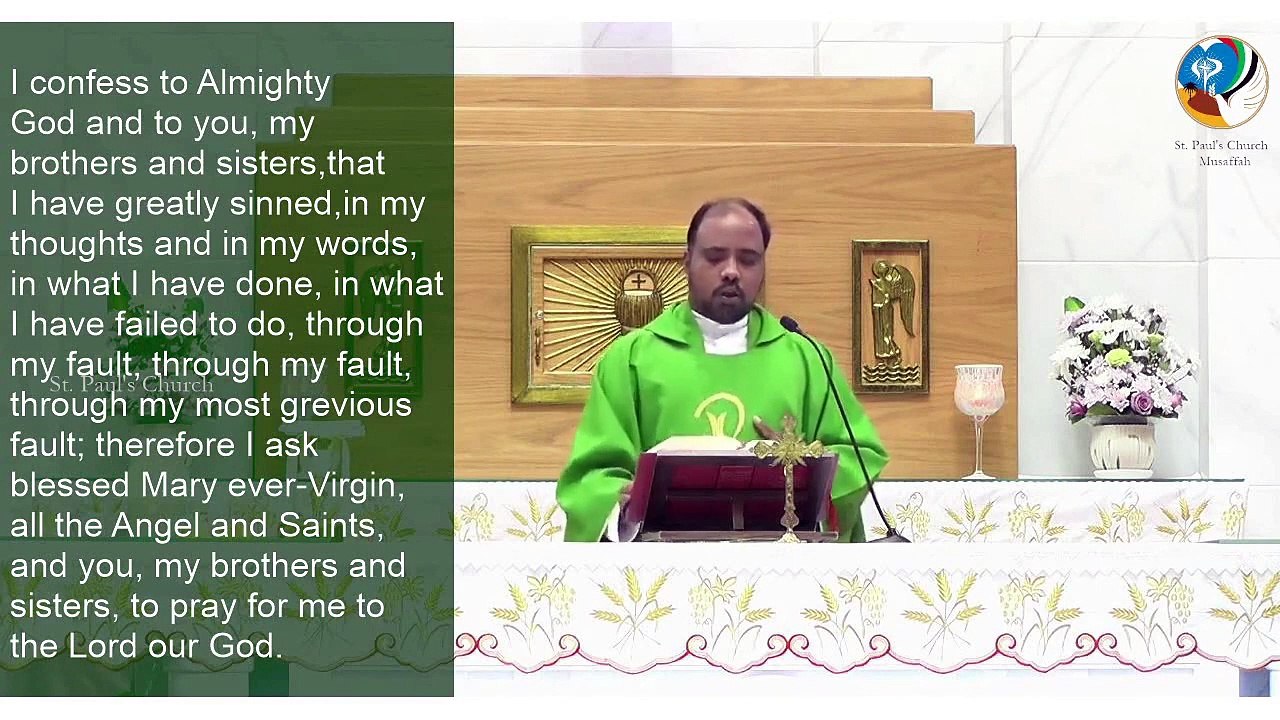 I confess to Almighty God and to you, my brothers and sisters,that I have greatly sinned,in my thoughts and in my words, in what I have done, in what I have failed to do, through my fault, through my fault, through my most grevious fault; therefore I ask blessed Mary ever-Virgin, all the Angel and Saints, and you, my brothers and sisters, to pray for me to the Lord our God.

St. Paul's Church

St. Paul's Church
Musaffah